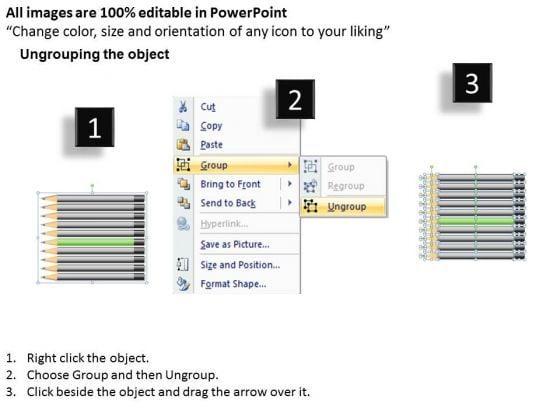 All images are 100% editable in PowerPoint
"Change color, size and orientation of any icon to your liking"

Ungrouping the object

1

2

3

Cut
Copy
Paste
Group
Bring to Front
Send to Back
Hyperlink...
Save as Picture...
Size and Position...
Format Shape...

Group
Regroup
Ungroup

1. Right click the object.
2. Choose Group and then Ungroup.
3. Click beside the object and drag the arrow over it.